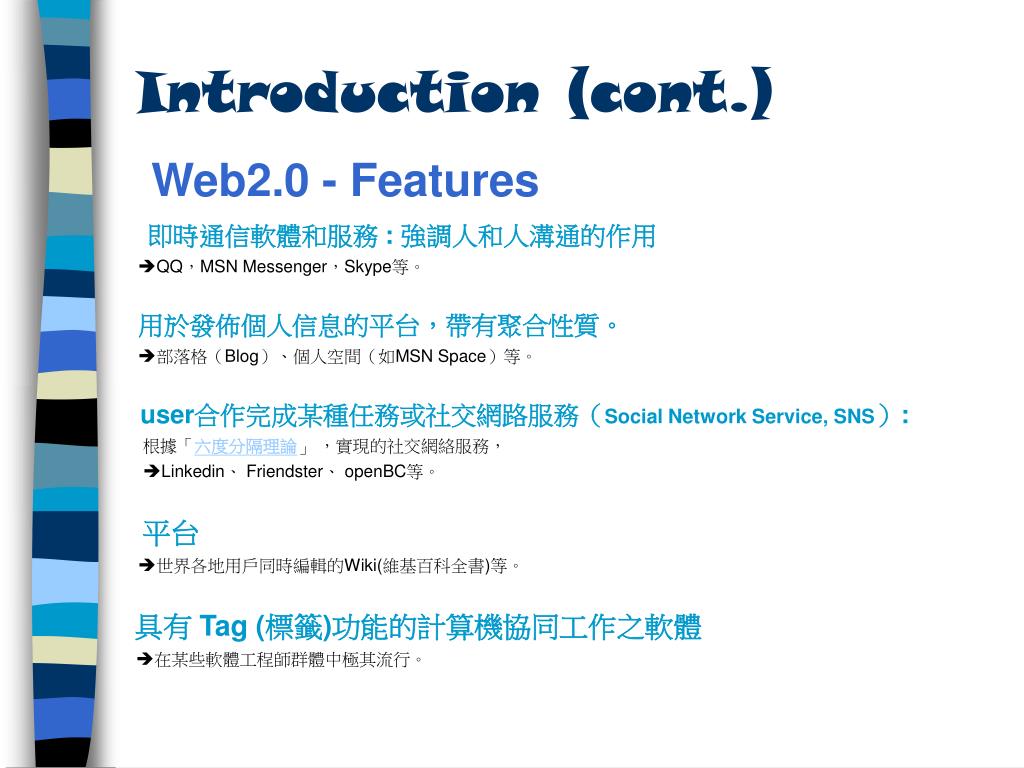 Introduction (cont.)

Web2.0 - Features

即時通信軟體和服務 : 強調人和人溝通的作用

➔QQ，MSN Messenger，Skype等。

用於發佈個人信息的平台，帶有聚合性質。

➔部落格（Blog）、個人空間（如MSN Space）等。

user合作完成某種任務或社交網路服務（Social Network Service, SNS）:

根據「六度分隔理論」，實現的社交網絡服務，

➔Linkedin、 Friendster、 openBC等。

平台

➔世界各地用戶同時編輯的Wiki(維基百科全書)等。

具有 Tag (標籤)功能的計算機協同工作之軟體

➔在某些軟體工程師群體中極其流行。